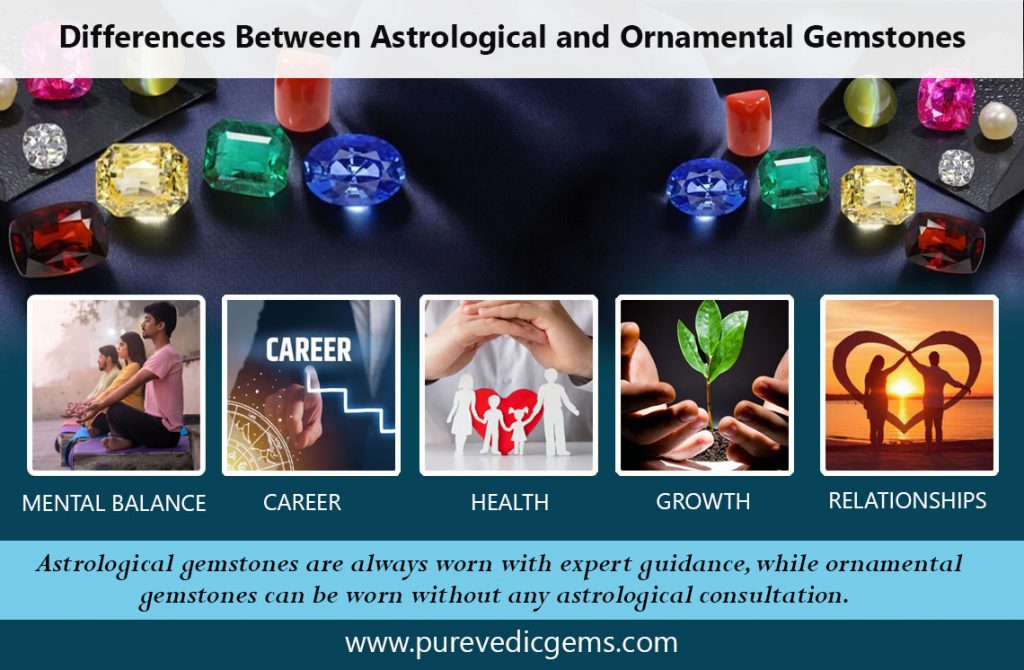 Differences Between Astrological and Ornamental Gemstones

CAREER

MENTAL BALANCE

CAREER

HEALTH

GROWTH

RELATIONSHIPS

Astrological gemstones are always worn with expert guidance, while ornamental gemstones can be worn without any astrological consultation.

www.purevedicgems.com